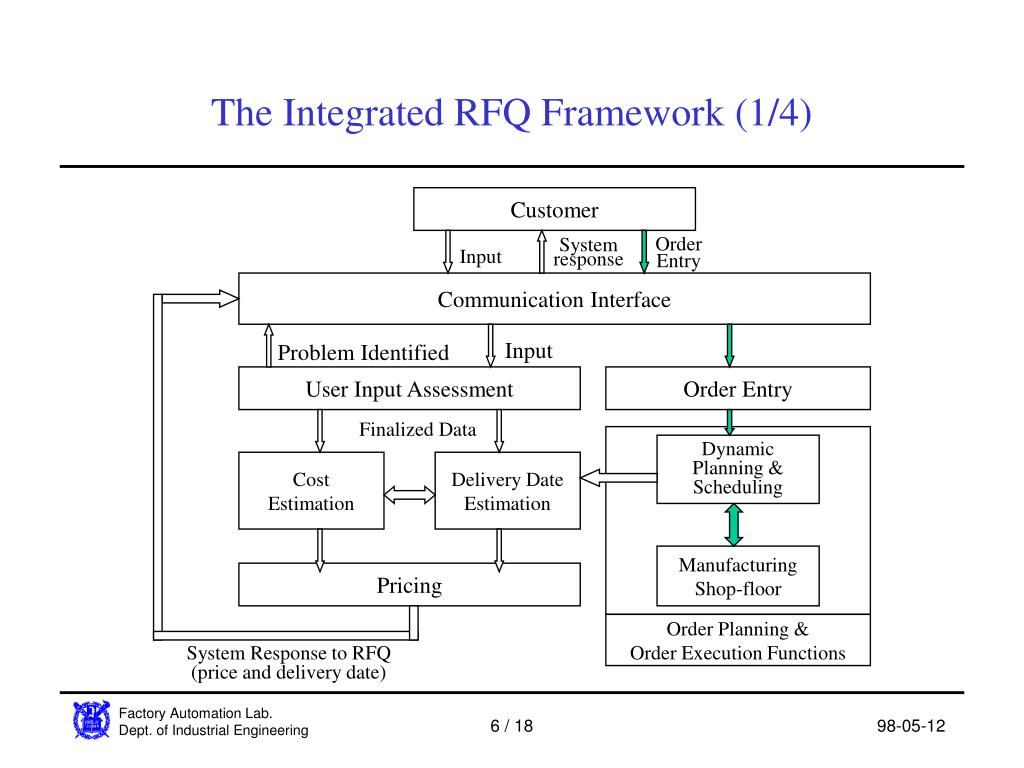 The Integrated RFQ Framework (1/4)

Customer

Input

System response

Order Entry

Communication Interface

Problem Identified

Input

User Input Assessment

Order Entry

Finalized Data

Cost Estimation

Delivery Date Estimation

Dynamic Planning & Scheduling

Manufacturing Shop-floor

Pricing

Order Planning & Order Execution Functions

System Response to RFQ (price and delivery date)

Factory Automation Lab.
Dept. of Industrial Engineering

6 / 18

98-05-12